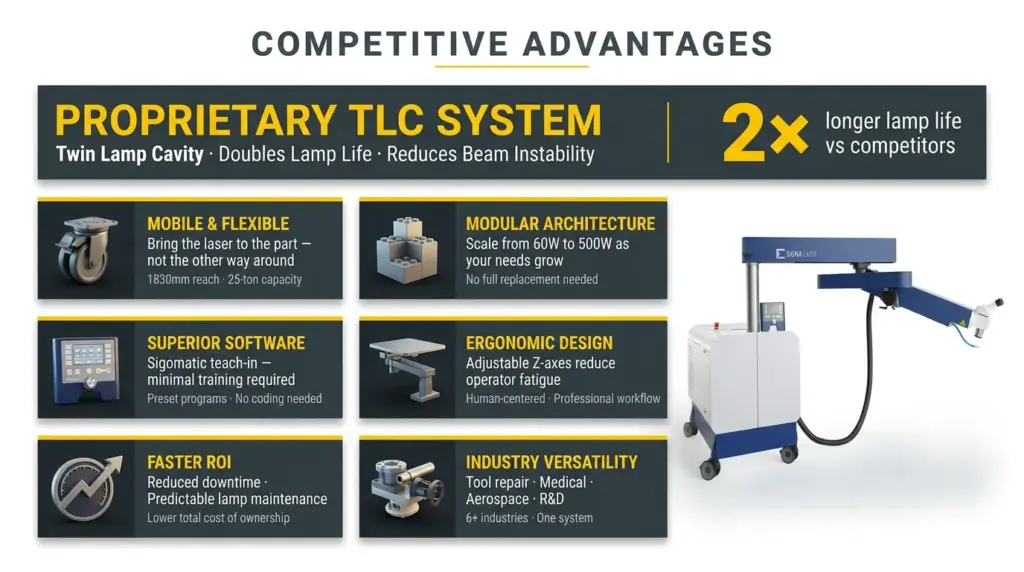 COMPETITIVE ADVANTAGES

PROPRIETARY TLC SYSTEM
Twin Lamp Cavity · Doubles Lamp Life · Reduces Beam Instability

2× longer lamp life vs competitors

MOBILE & FLEXIBLE
Bring the laser to the part — not the other way around
1830mm reach · 25-ton capacity

MODULAR ARCHITECTURE
Scale from 60W to 500W as your needs grow
No full replacement needed

SUPERIOR SOFTWARE
Sigomatic teach-in — minimal training required
Preset programs · No coding needed

ERGONOMIC DESIGN
Adjustable Z-axes reduce operator fatigue
Human-centered · Professional workflow

FASTER ROI
Reduced downtime · Predictable lamp maintenance
Lower total cost of ownership

INDUSTRY VERSATILITY
Tool repair · Medical · Aerospace · R&D
6+ industries · One system

SIGNA LASER